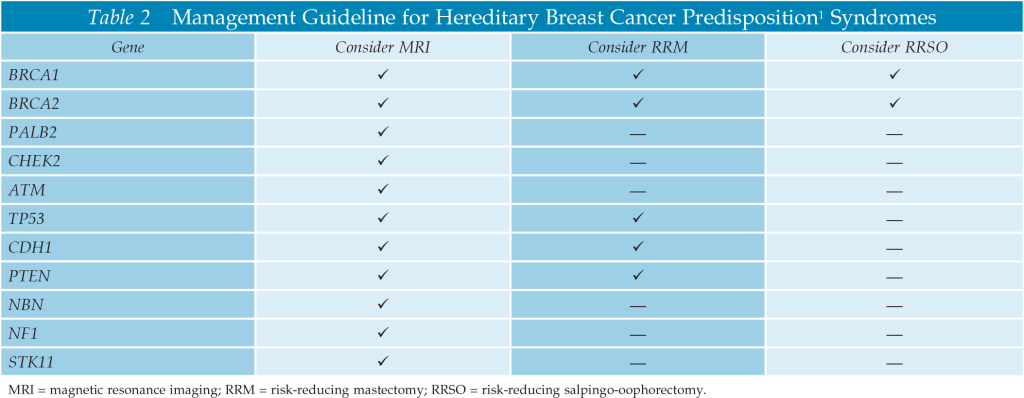 Table 2 Management Guideline for Hereditary Breast Cancer Predisposition$^1$ Syndromes

| Gene | Consider MRI | Consider RRM | Consider RRSO |
|---|---|---|---|
| BRCA1 | ✓ | ✓ | ✓ |
| BRCA2 | ✓ | ✓ | ✓ |
| PALB2 | ✓ | — | — |
| CHEK2 | ✓ | — | — |
| ATM | ✓ | — | — |
| TP53 | ✓ | ✓ | — |
| CDH1 | ✓ | ✓ | — |
| PTEN | ✓ | ✓ | — |
| NBN | ✓ | — | — |
| NF1 | ✓ | — | — |
| STK11 | ✓ | — | — |

MRI = magnetic resonance imaging; RRM = risk-reducing mastectomy; RRSO = risk-reducing salpingo-oophorectomy.